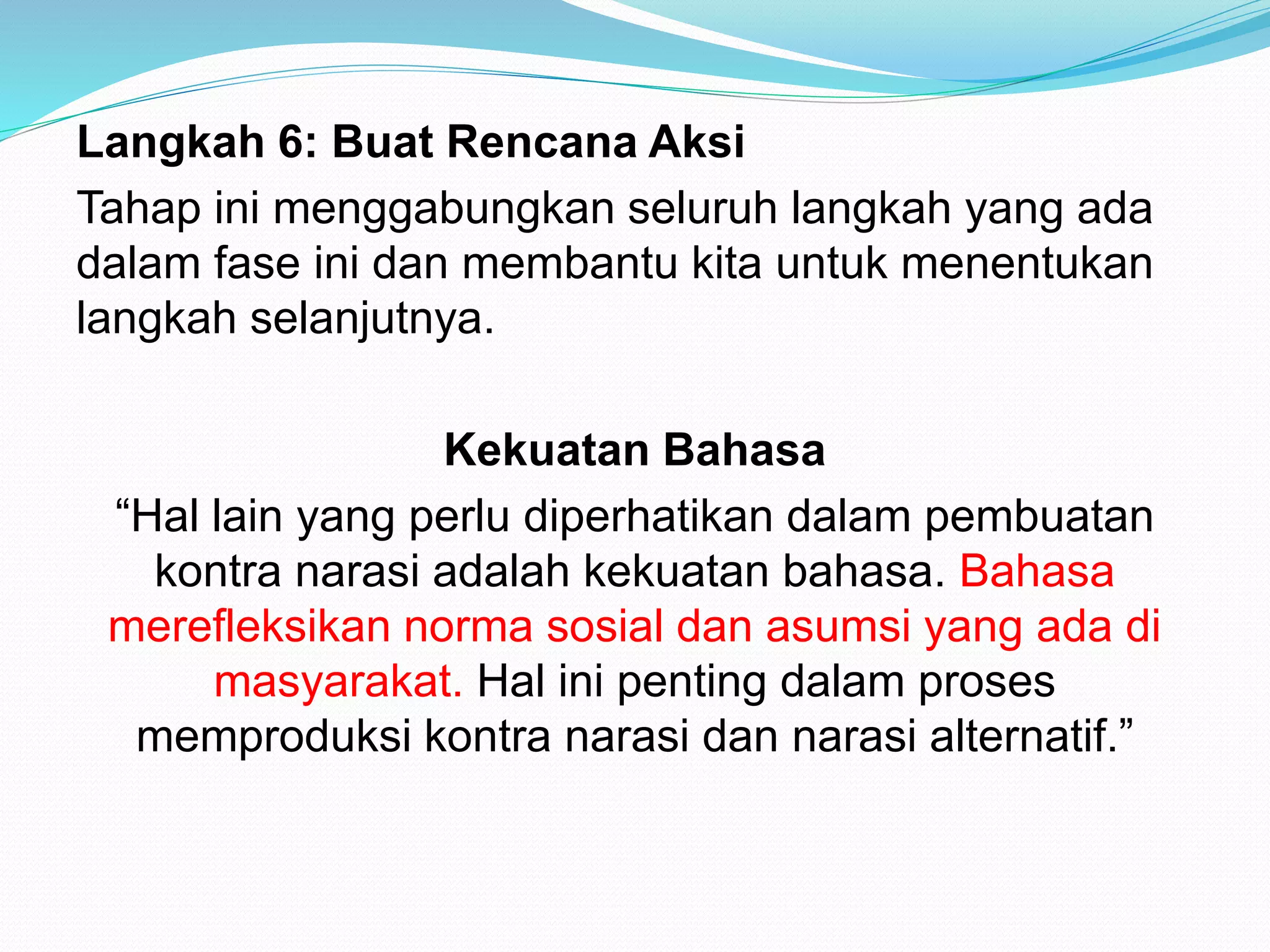 Langkah 6: Buat Rencana Aksi

Tahap ini menggabungkan seluruh langkah yang ada dalam fase ini dan membantu kita untuk menentukan langkah selanjutnya.

Kekuatan Bahasa

“Hal lain yang perlu diperhatikan dalam pembuatan kontra narasi adalah kekuatan bahasa. Bahasa merefleksikan norma sosial dan asumsi yang ada di masyarakat. Hal ini penting dalam proses memproduksi kontra narasi dan narasi alternatif.”